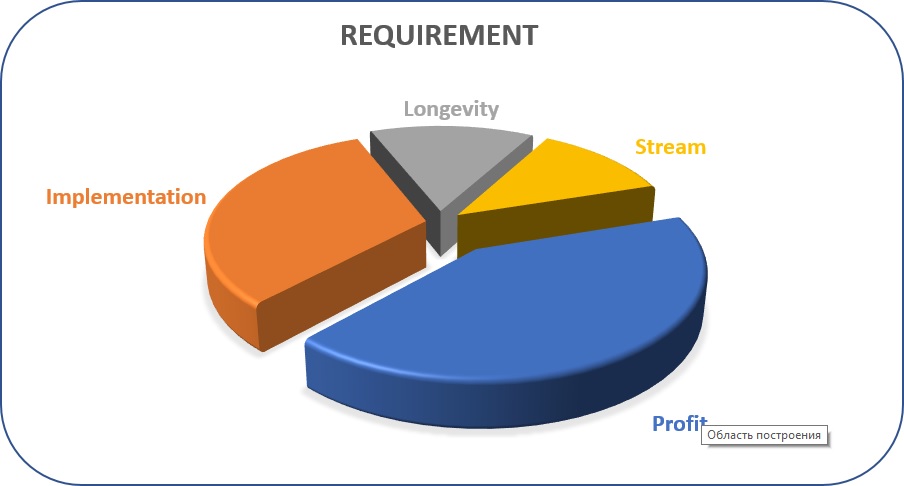 REQUIREMENT

Longevity

Stream

Implementation

Profit

Область построения